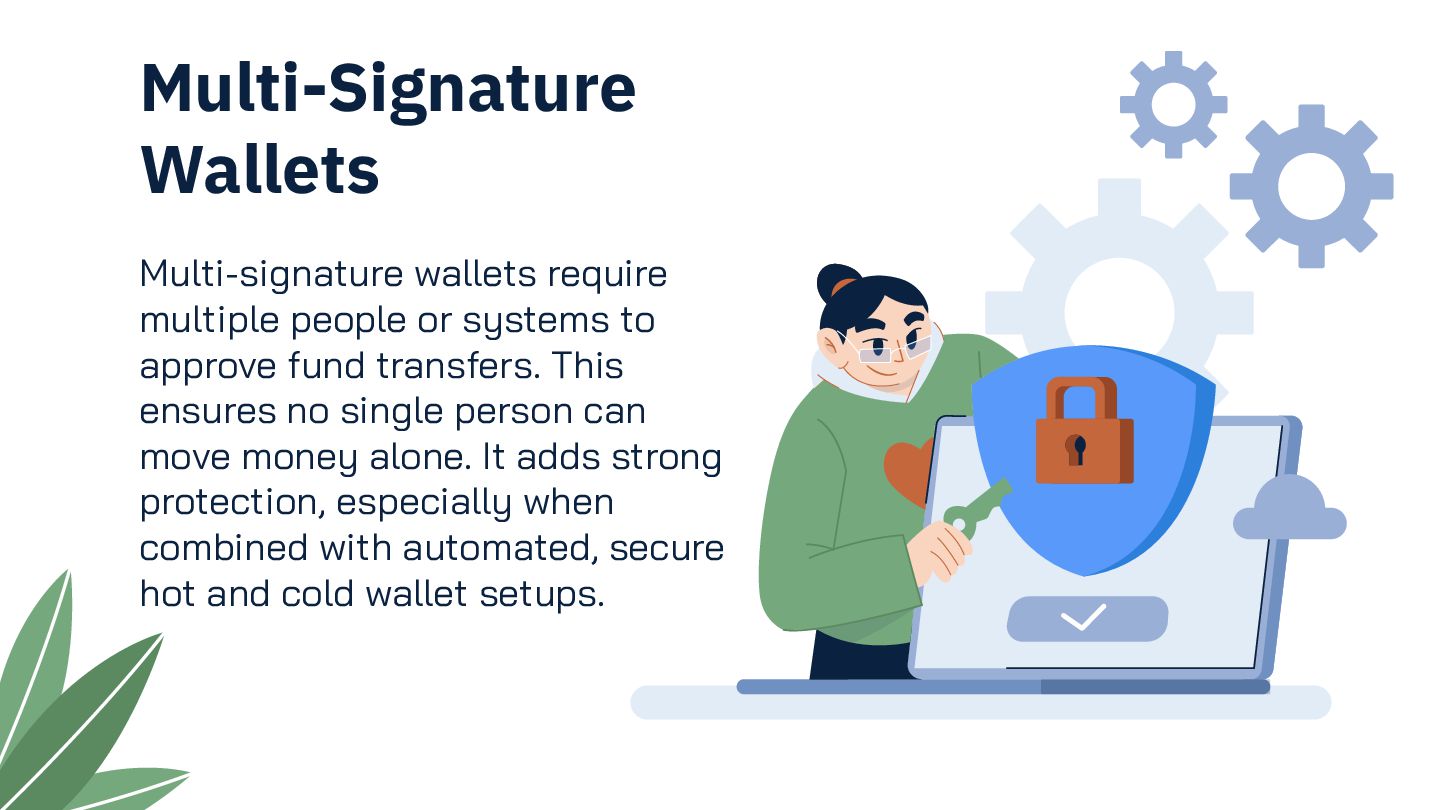 Multi-Signature Wallets

Multi-signature wallets require multiple people or systems to approve fund transfers. This ensures no single person can move money alone. It adds strong protection, especially when combined with automated, secure hot and cold wallet setups.